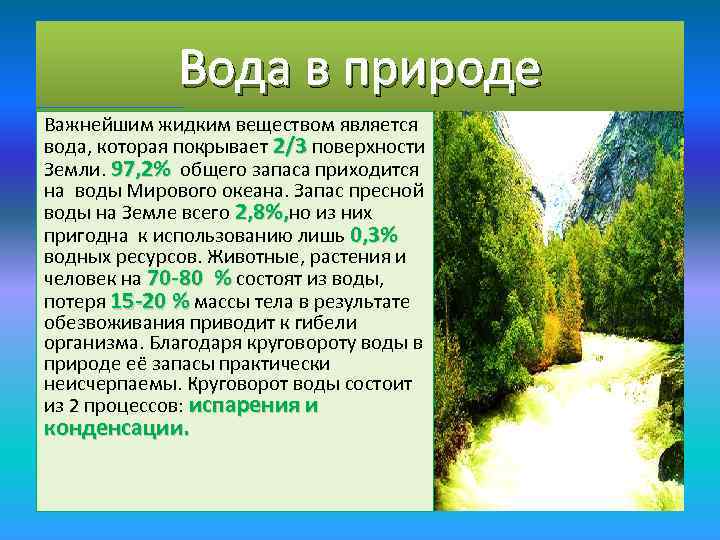 Вода в природе

Важнейшим жидким веществом является вода, которая покрывает 2/3 поверхности Земли. 97,2% общего запаса приходится на воды Мирового океана. Запас пресной воды на Земле всего 2,8%,но из них пригодна к использованию лишь 0,3% водных ресурсов. Животные, растения и человек на 70-80 % состоят из воды, потеря 15-20 % массы тела в результате обезвоживания приводит к гибели организма. Благодаря круговороту воды в природе её запасы практически неисчерпаемы. Круговорот воды состоит из 2 процессов: испарения и конденсации.